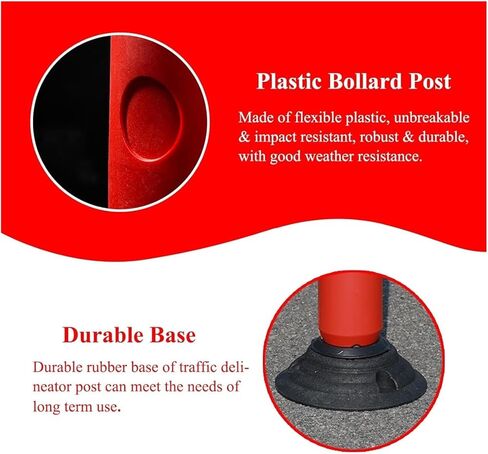 Plastic Bollard Post

Made of flexible plastic, unbreakable & impact resistant, robust & durable, with good weather resistance.

Durable Base

Durable rubber base of traffic delineator post can meet the needs of long term use.